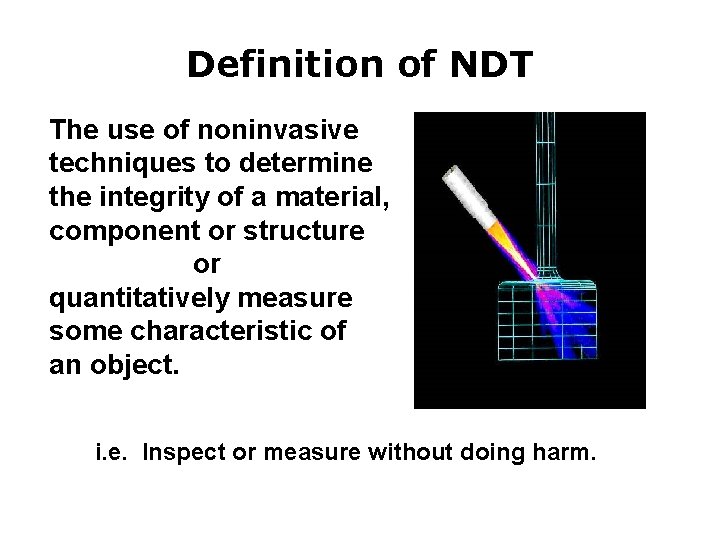 Definition of NDT

The use of noninvasive techniques to determine the integrity of a material, component or structure
or
quantitatively measure some characteristic of an object.

i.e. Inspect or measure without doing harm.